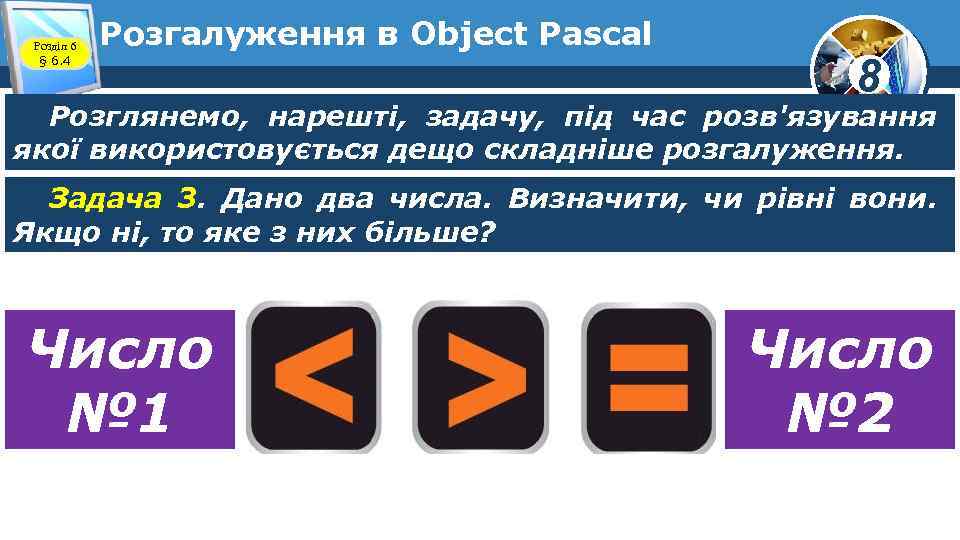 Розділ 6
§ 6.4

Розгалуження в Object Pascal

8

Розглянемо, нарешті, задачу, під час розв'язування якої використовується дещо складніше розгалуження.

Задача 3. Дано два числа. Визначити, чи рівні вони. Якщо ні, то яке з них більше?

Число №1

<

>

=

Число №2